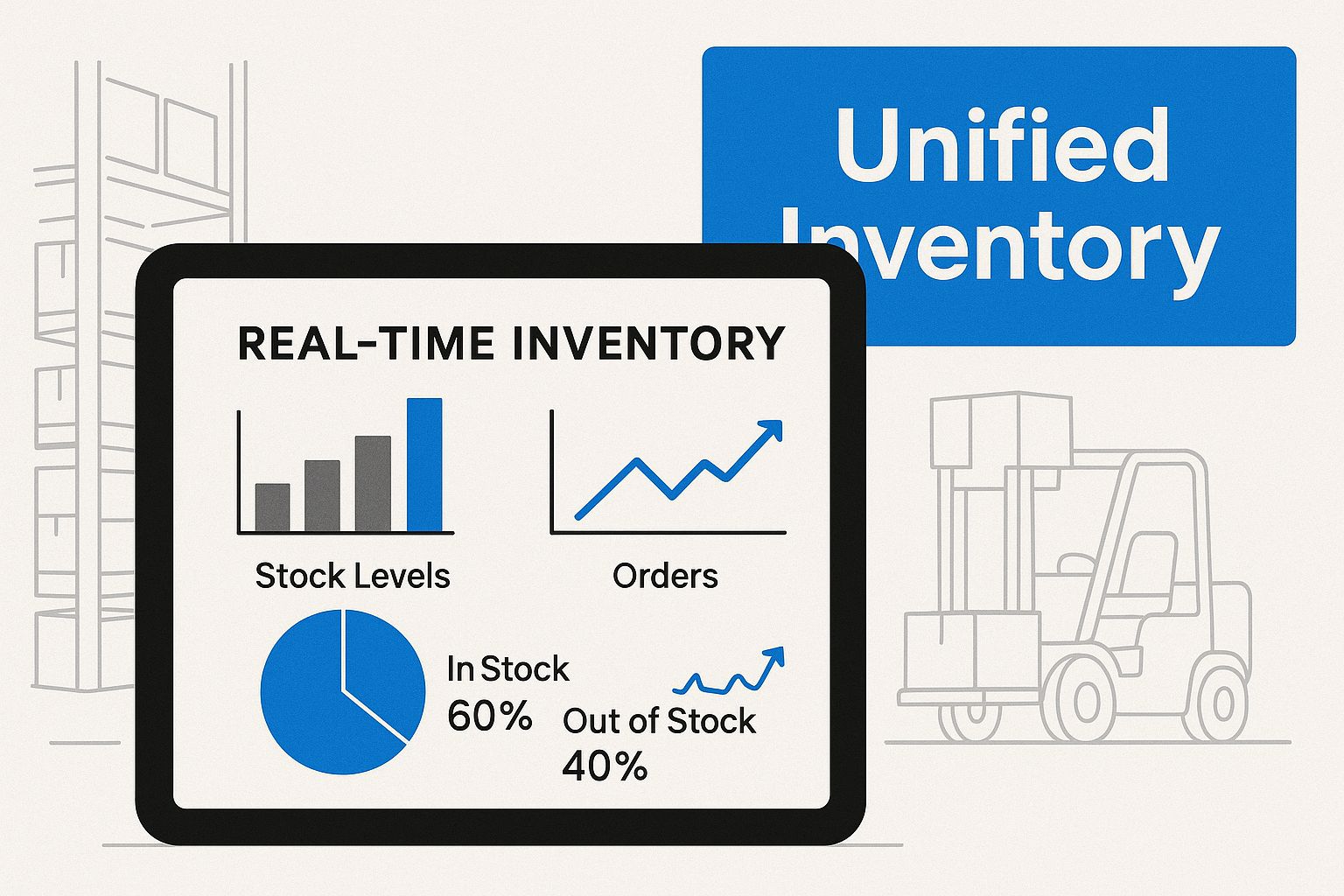 Unified Inventory

REAL-TIME INVENTORY

Stock Levels

Orders

In Stock
60%

Out of Stock
40%